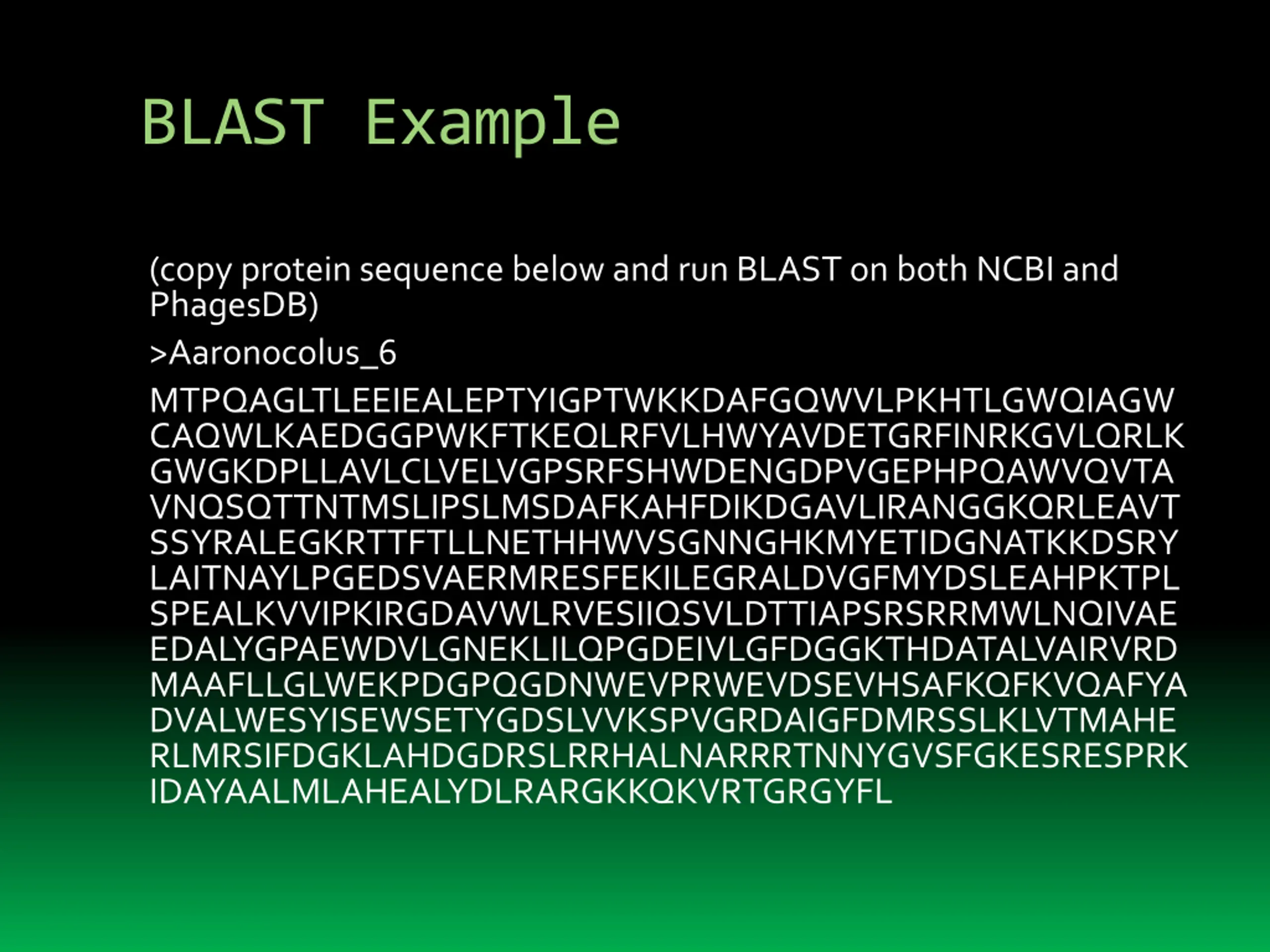 BLAST Example

(copy protein sequence below and run BLAST on both NCBI and PhagesDB)

>Aaronocolus_6

MTPQAGLTLEEIEALEPTYIGPTWKKDAFGQWVLPKHTLGWQIAGW
CAQWLKAEDGGPWKFTKEQLRFVLHWYAVDETGRFINRKGVLQRLK
GWGKDPLLAVLCLVELVGPSRFSHWDENGDPVGEPHPQAWVQVTA
VNQSQTTNTMSLIPSLMSDAFKAHFDIKDGAVLIRANGGKQRLEAVT
SSYRALEGKRTTFTLLNETHHWVSGNNGHKMYETIDGNATKKDSRY
LAITNAYLPGEDSVAERMRESFEKILEGRALDVGFMYDSLEAHPKTPL
SPEALKVVIPKIRGDAVWLRVESIIQSVLDTTIAPSRSRRMWLNQIVAE
EDALYGPAEWDVLGNEKLILQPGDEIVLGFDGGKTHDATALVAIRVRD
MAAFLLGLWEKPDGPQGDNWEVPRWEVDSEVHSAFKQFKVQAFYA
DVALWESYISEWSETYGDSLVVKSPVGRDAIGFDMRSSLKLVTMAHE
RLMRSIFDGKLAHDGDRSLRRHALNARRRTNNYGVSFGKESRESPRK
IDAYAALMLAHEALYDLRARGKKQKVRTGRGYFL